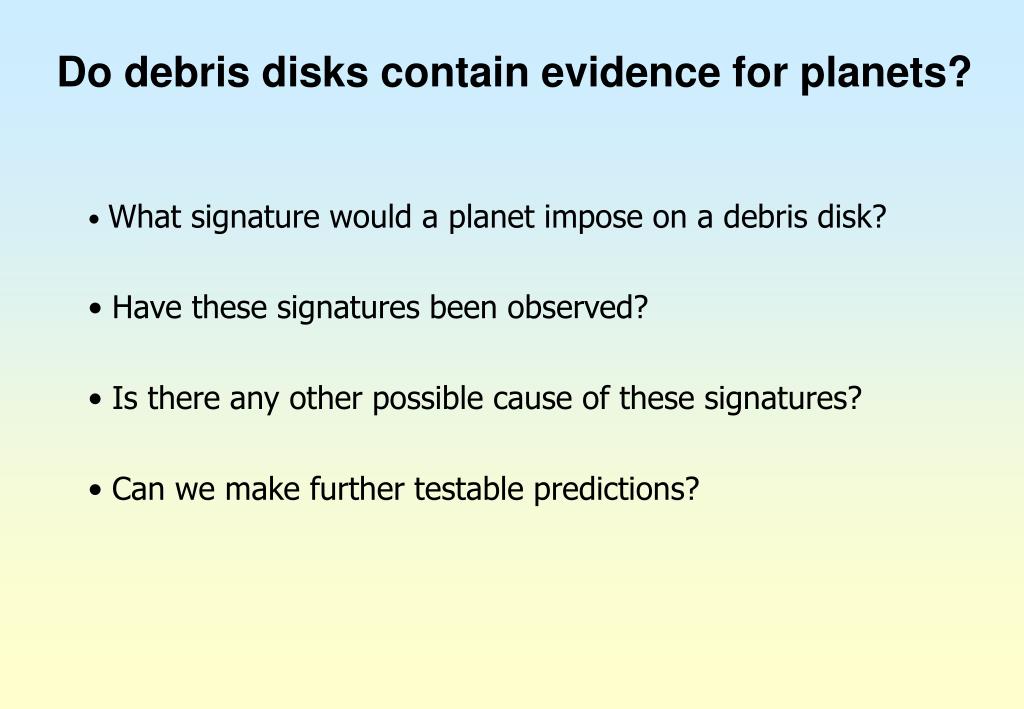 Do debris disks contain evidence for planets?

• What signature would a planet impose on a debris disk?

• Have these signatures been observed?

• Is there any other possible cause of these signatures?

• Can we make further testable predictions?